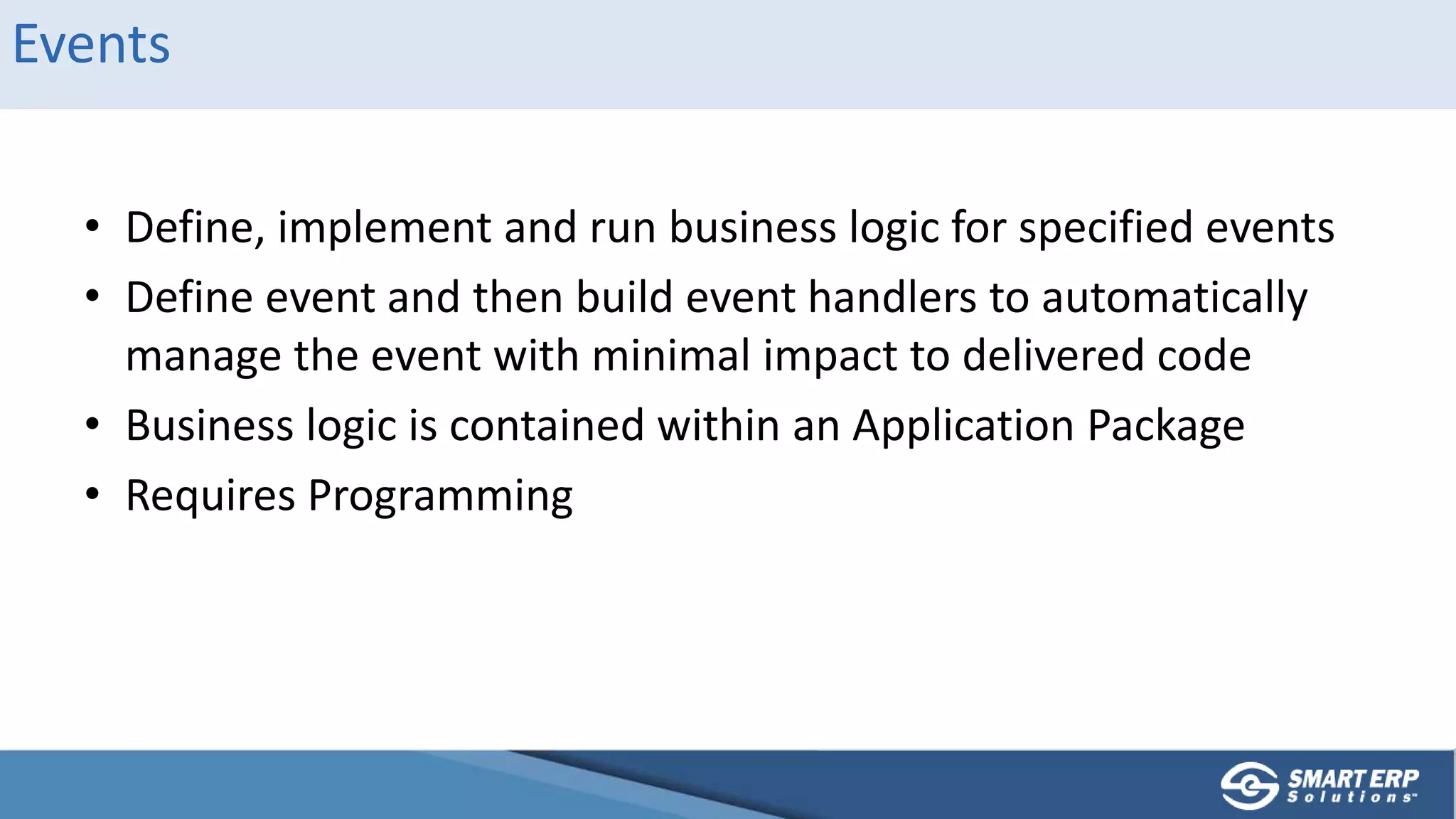 Events

• Define, implement and run business logic for specified events
• Define event and then build event handlers to automatically manage the event with minimal impact to delivered code
• Business logic is contained within an Application Package
• Requires Programming

SMART ERP Solutions